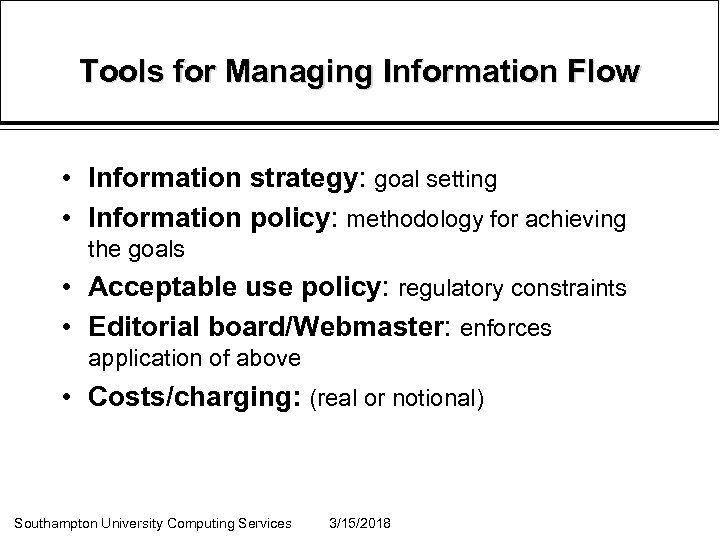 Tools for Managing Information Flow

• Information strategy: goal setting
• Information policy: methodology for achieving the goals
• Acceptable use policy: regulatory constraints
• Editorial board/Webmaster: enforces application of above
• Costs/charging: (real or notional)

Southampton University Computing Services 3/15/2018